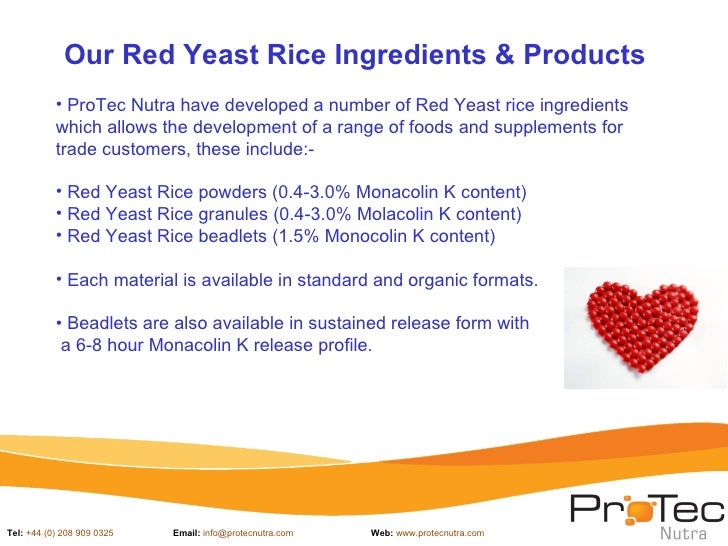 Our Red Yeast Rice Ingredients & Products

• ProTec Nutra have developed a number of Red Yeast rice ingredients which allows the development of a range of foods and supplements for trade customers, these include:-

• Red Yeast Rice powders (0.4-3.0% Monacolin K content)
• Red Yeast Rice granules (0.4-3.0% Molacolin K content)
• Red Yeast Rice beadlets (1.5% Monocolin K content)

• Each material is available in standard and organic formats.

• Beadlets are also available in sustained release form with a 6-8 hour Monacolin K release profile.

Tel: +44 (0) 208 909 0325 Email: info@protecnutra.com Web: www.protecnutra.com

ProTec Nutra